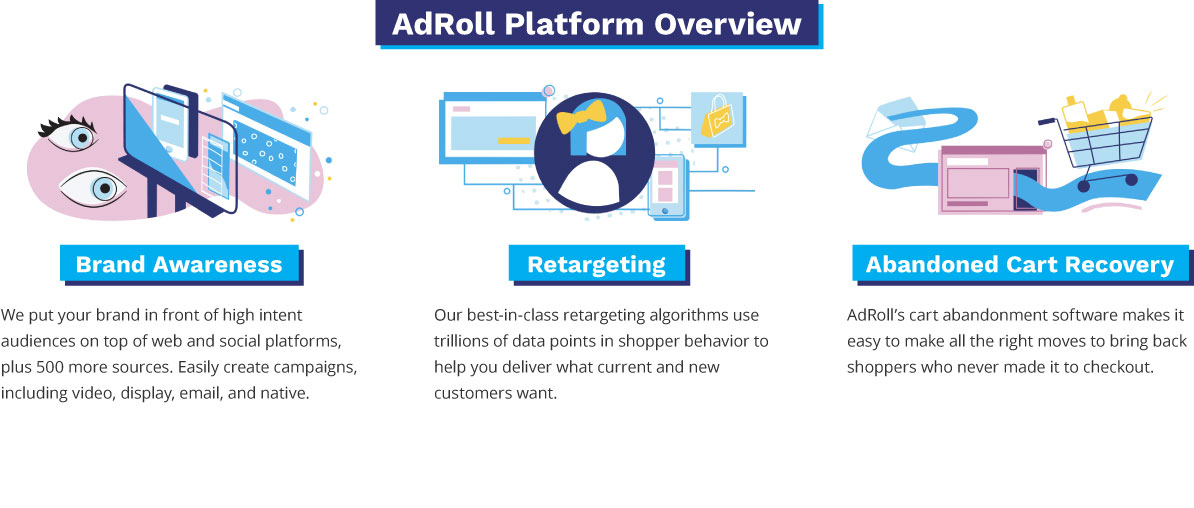 AdRoll Platform Overview

Brand Awareness

We put your brand in front of high intent audiences on top of web and social platforms, plus 500 more sources. Easily create campaigns, including video, display, email, and native.

Retargeting

Our best-in-class retargeting algorithms use trillions of data points in shopper behavior to help you deliver what current and new customers want.

Abandoned Cart Recovery

AdRoll's cart abandonment software makes it easy to make all the right moves to bring back shoppers who never made it to checkout.